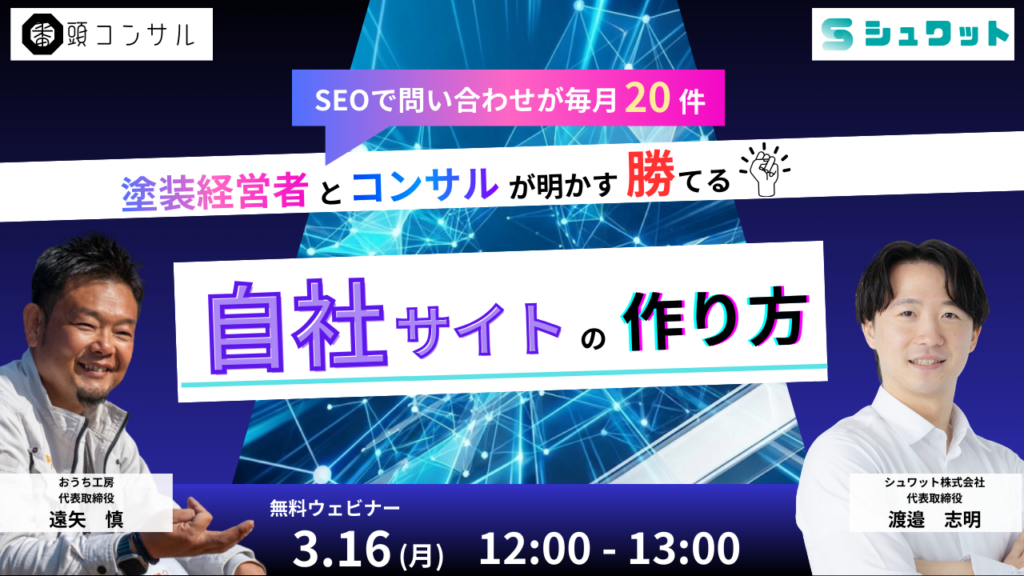 番頭コンサル

シュワット

SEOで問い合わせが毎月20件

塗装経営者とコンサルが明かす勝てる

自社サイトの作り方

おうち工房
代表取締役
遠矢　慎

無料ウェビナー
3.16(月)　12:00 - 13:00

シュワット株式会社
代表取締役
渡邉　志明